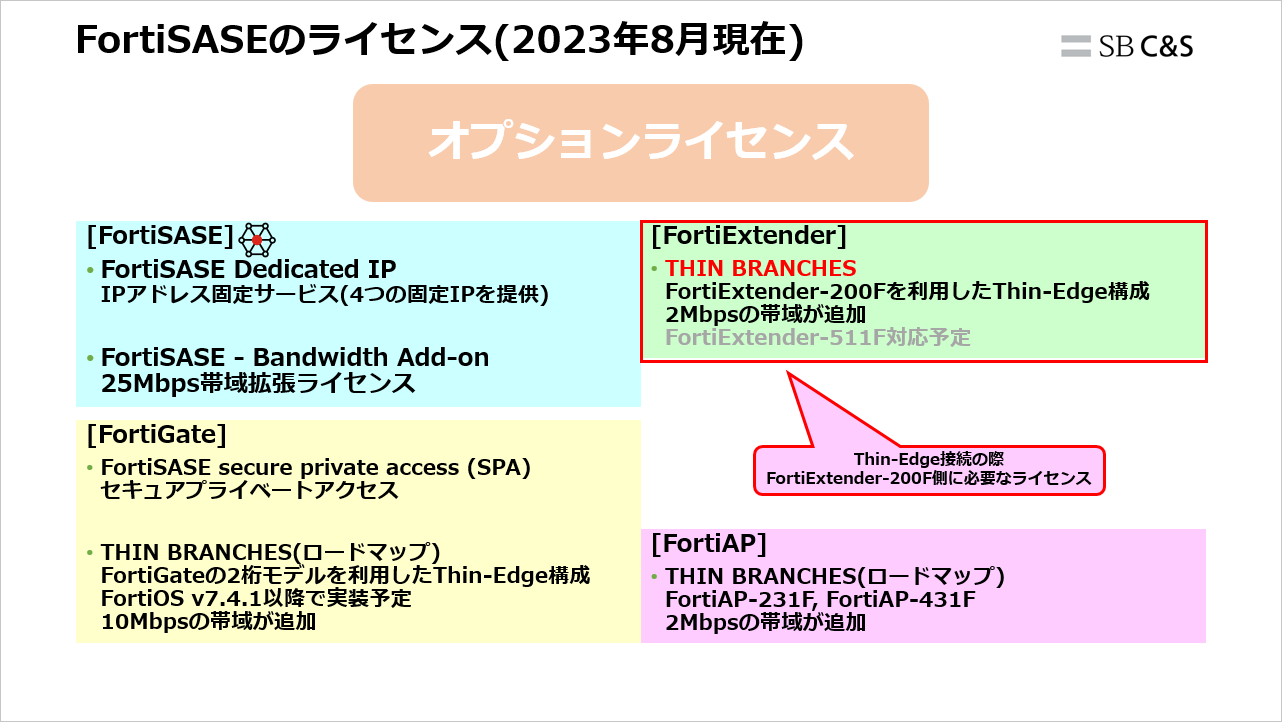 FortiSASEのライセンス(2023年8月現在)

SB C&S

オプションライセンス

[FortiSASE]
• FortiSASE Dedicated IP
IPアドレス固定サービス(4つの固定IPを提供)

• FortiSASE - Bandwidth Add-on
25Mbps帯域拡張ライセンス

[FortiGate]
• FortiSASE secure private access (SPA)
セキュアプライベートアクセス

• THIN BRANCHES(ロードマップ)
FortiGateの2桁モデルを利用したThin-Edge構成
FortiOS v7.4.1以降で実装予定
10Mbpsの帯域が追加

[FortiExtender]
• THIN BRANCHES
FortiExtender-200Fを利用したThin-Edge構成
2Mbpsの帯域が追加
FortiExtender-511F対応予定

Thin-Edge接続の際
FortiExtender-200F側に必要なライセンス

[FortiAP]
• THIN BRANCHES(ロードマップ)
FortiAP-231F, FortiAP-431F
2Mbpsの帯域が追加